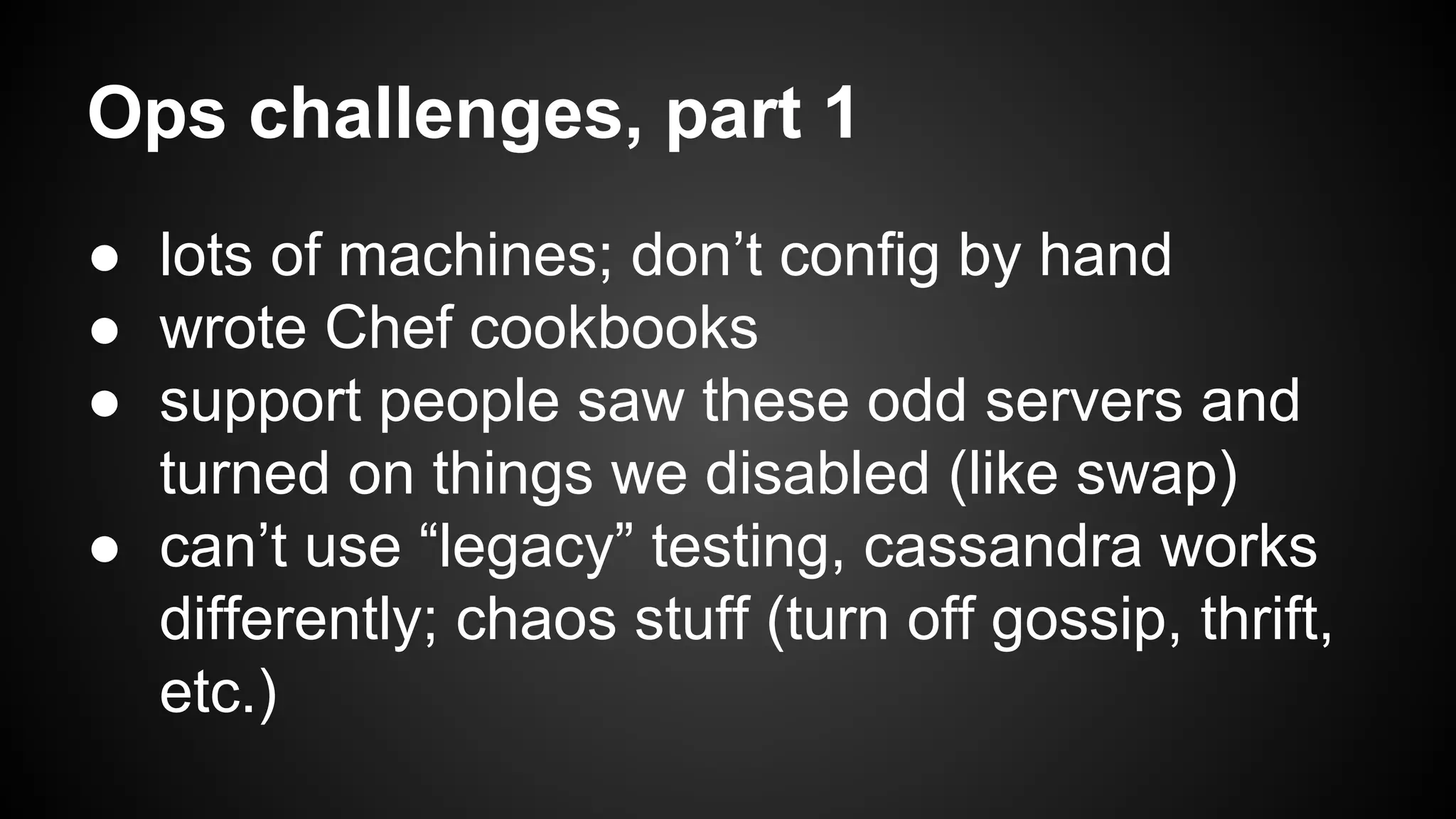 Ops challenges, part 1

● lots of machines; don’t config by hand
● wrote Chef cookbooks
● support people saw these odd servers and turned on things we disabled (like swap)
● can’t use “legacy” testing, cassandra works differently; chaos stuff (turn off gossip, thrift, etc.)